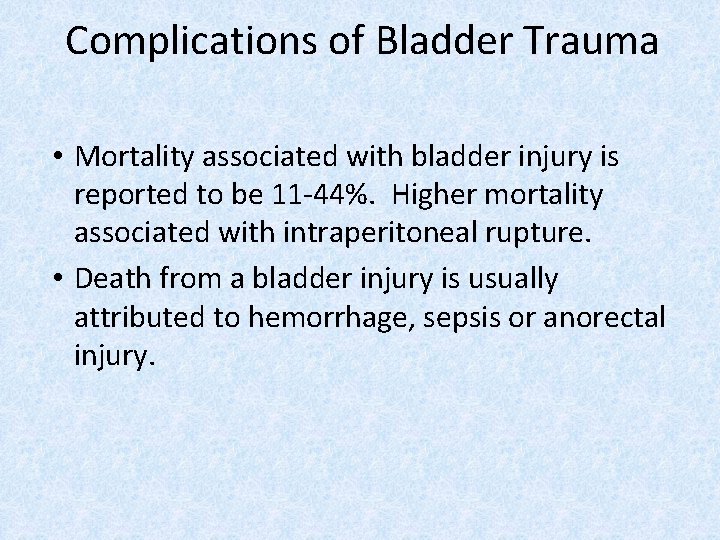 Complications of Bladder Trauma

• Mortality associated with bladder injury is reported to be 11-44%. Higher mortality associated with intraperitoneal rupture.
• Death from a bladder injury is usually attributed to hemorrhage, sepsis or anorectal injury.